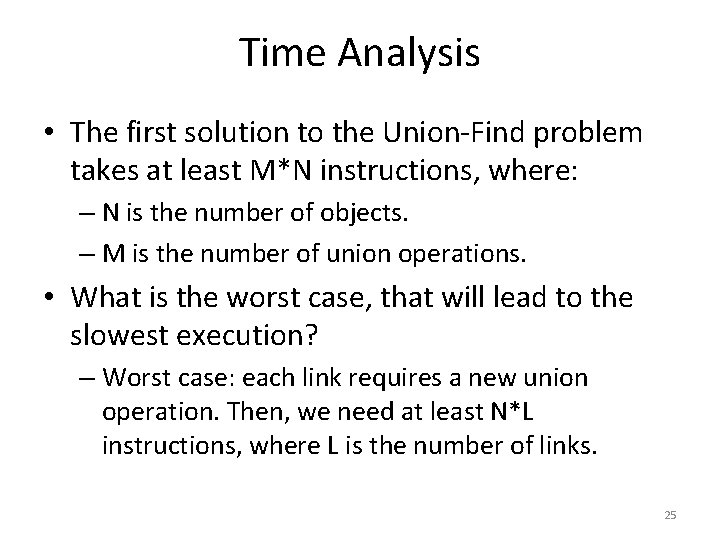 Time Analysis

• The first solution to the Union-Find problem takes at least M*N instructions, where:

– N is the number of objects.

– M is the number of union operations.

• What is the worst case, that will lead to the slowest execution?

– Worst case: each link requires a new union operation. Then, we need at least N*L instructions, where L is the number of links.

25